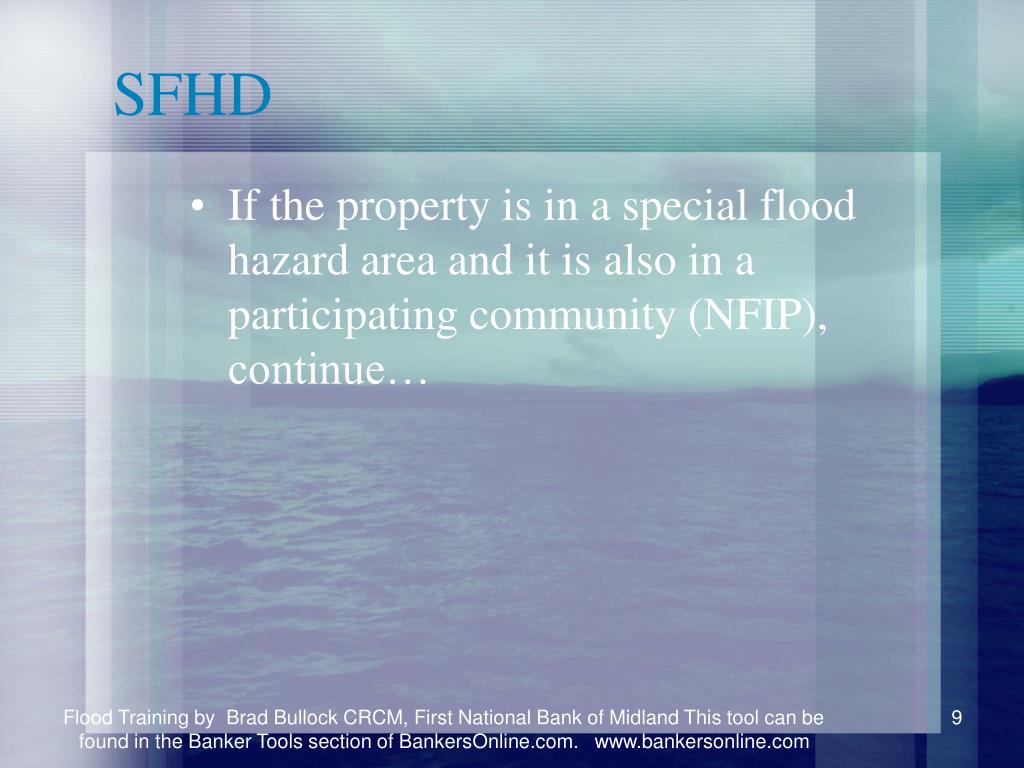 SFHD

• If the property is in a special flood hazard area and it is also in a participating community (NFIP), continue…

Flood Training by Brad Bullock CRCM, First National Bank of Midland This tool can be found in the Banker Tools section of BankersOnline.com. www.bankersonline.com

9